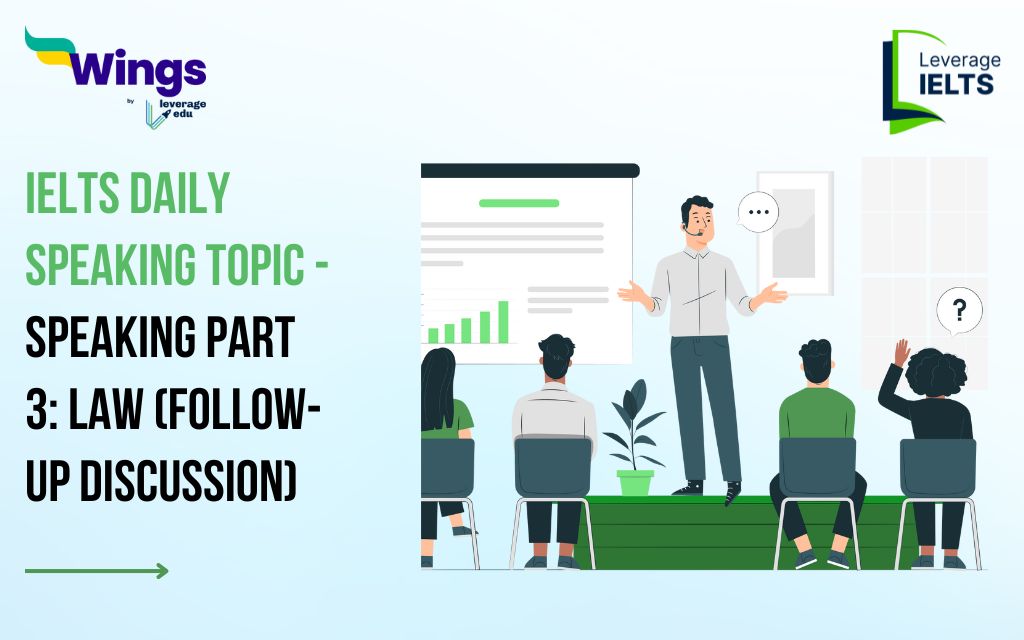 Wings
by leverage edu

Leverage IELTS

IELTS DAILY SPEAKING TOPIC - SPEAKING PART 3: LAW (FOLLOW-UP DISCUSSION)

...

?